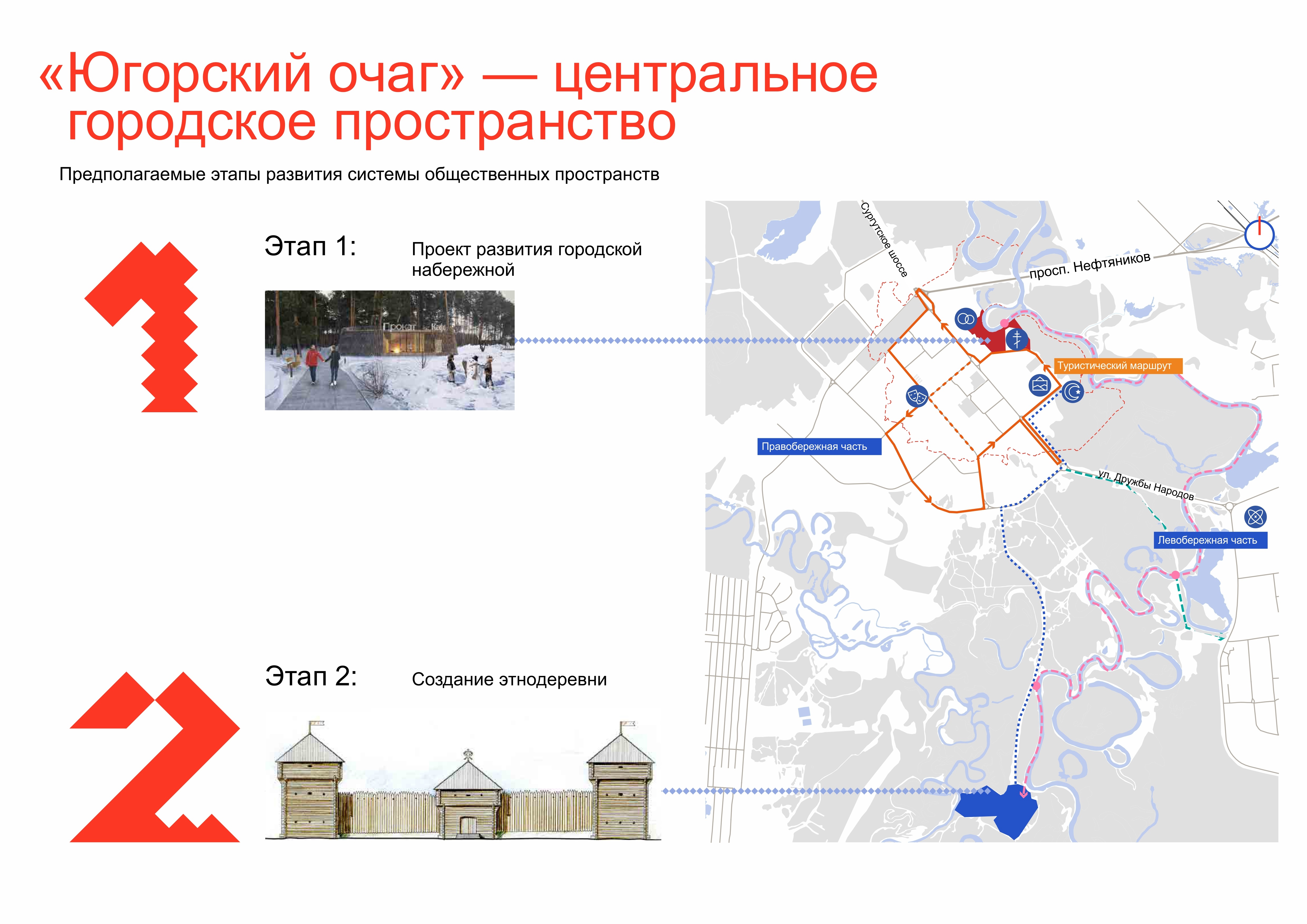 «Югорский очаг» — центральное городское пространство

Предполагаемые этапы развития системы общественных пространств

Этап 1:

Проект развития городской набережной

Прокат Кафе

Этап 2:

Создание этнодеревни

Сургутское шоссе

просп. Нефтяников

Туристический маршрут

Правобережная часть

ул. Дружбы Народов

Левобережная часть